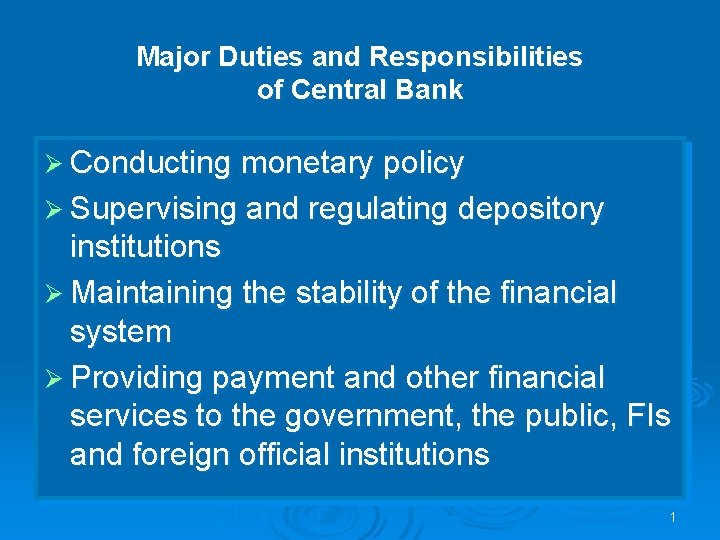 Major Duties and Responsibilities
of Central Bank

➢ Conducting monetary policy
➢ Supervising and regulating depository institutions
➢ Maintaining the stability of the financial system
➢ Providing payment and other financial services to the government, the public, FIs and foreign official institutions

1